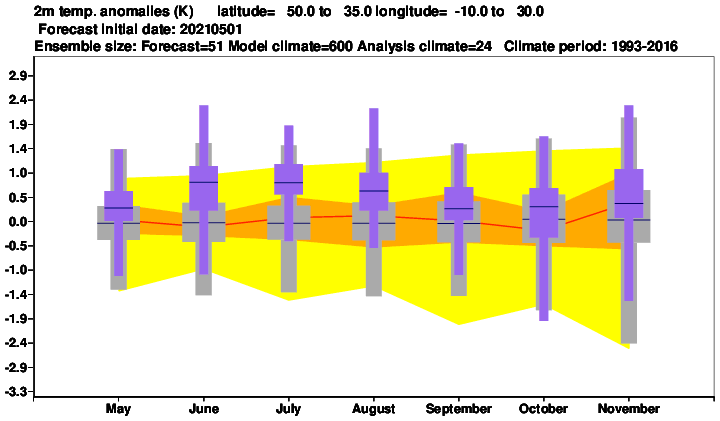 2m temp. anomalies (K) latitude= 50.0 to 35.0 longitude= -10.0 to 30.0
Forecast initial date: 20210501
Ensemble size: Forecast=51 Model climate=600 Analysis climate=24 Climate period: 1993-2016

2.9
2.4
1.9
1.4
1.0
0.5
0.0
-0.5
-1.0
-1.4
-1.9
-2.4
-2.9
-3.3

May June July August September October November